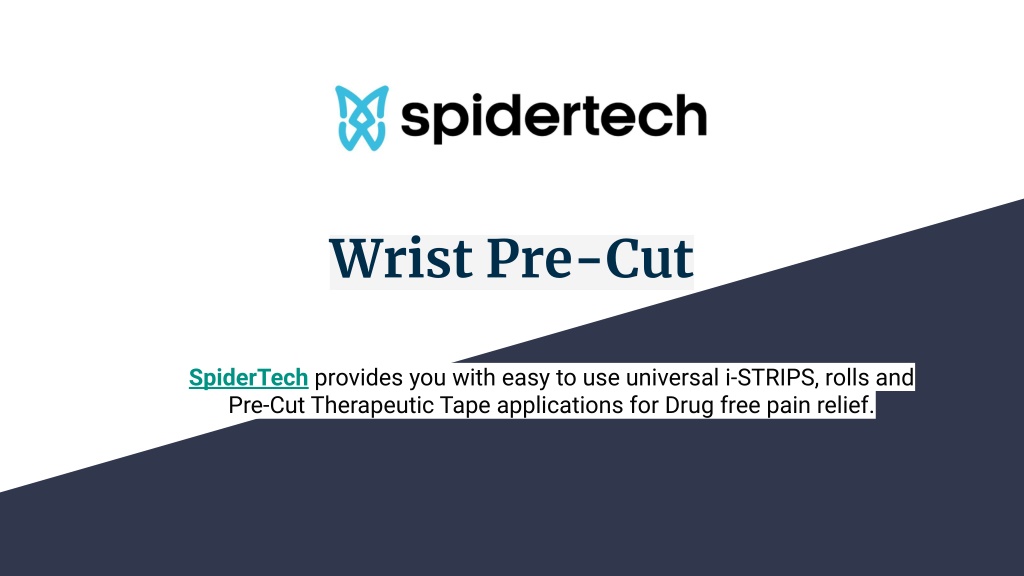 spidertech

Wrist Pre-Cut

SpiderTech provides you with easy to use universal i-STRIPS, rolls and Pre-Cut Therapeutic Tape applications for Drug free pain relief.